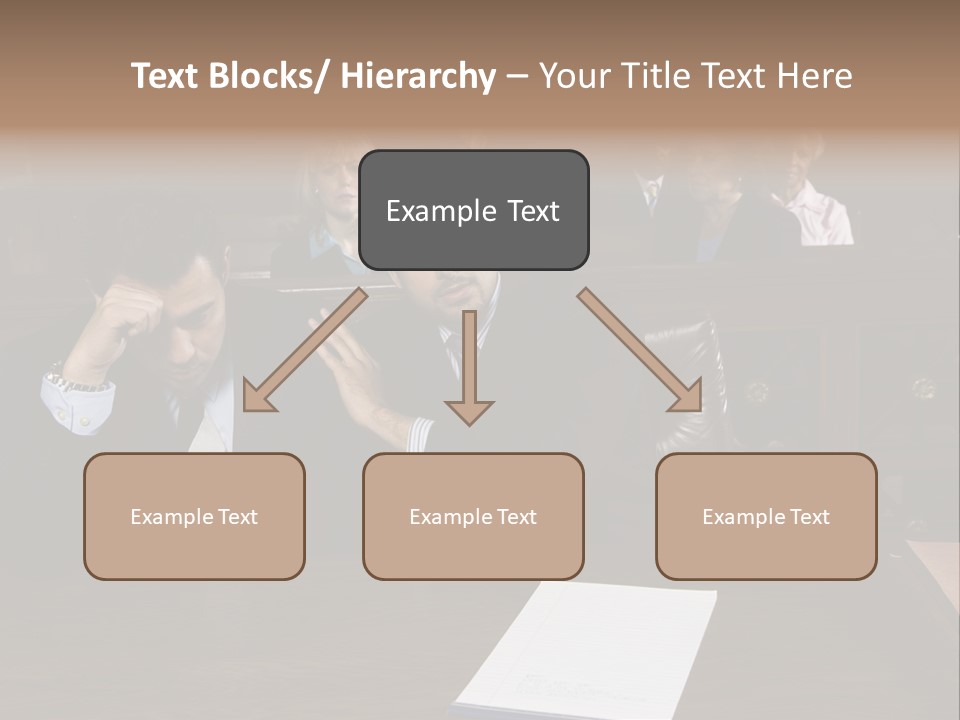 Text Blocks/ Hierarchy – Your Title Text Here

Example Text

Example Text

Example Text

Example Text